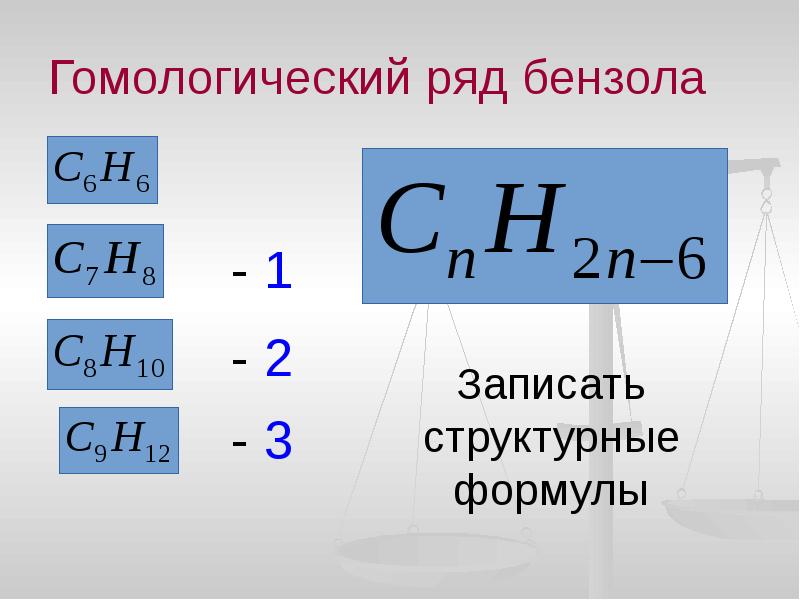 Гомологический ряд бензола

$C_6H_6$

$C_7H_8$

- 1

$C_8H_{10}$

- 2

$C_9H_{12}$

- 3

$C_nH_{2n-6}$

Записать структурные формулы